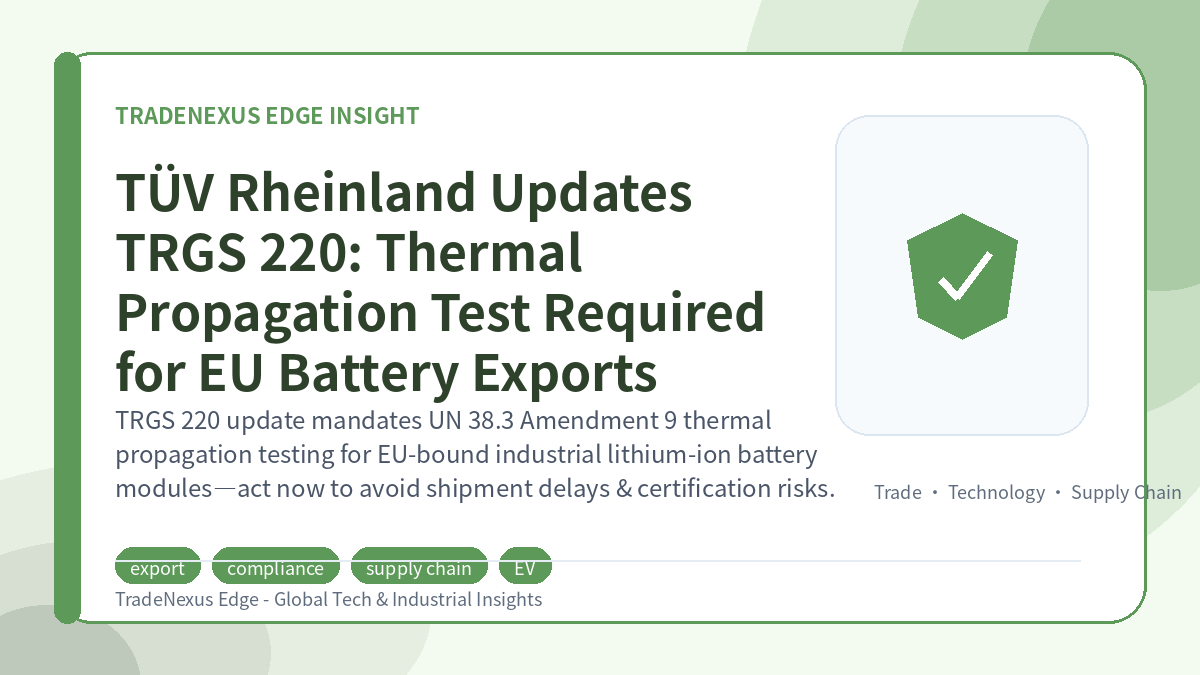 TRADENEXUS EDGE INSIGHT

TÜV Rheinland Updates TRGS 220: Thermal Propagation Test Required for EU Battery Exports

TRGS 220 update mandates UN 38.3 Amendment 9 thermal propagation testing for EU-bound industrial lithium-ion battery modules—act now to avoid shipment delays & certification risks.

Trade • Technology • Supply Chain

export compliance supply chain EV

TradeNexus Edge - Global Tech & Industrial Insights